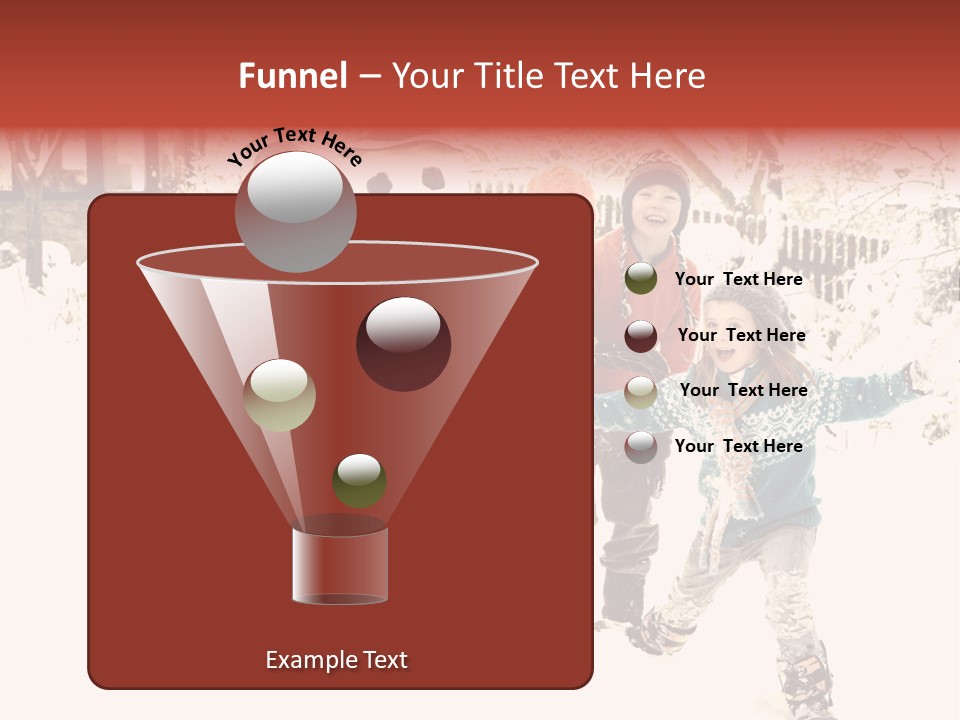 Funnel – Your Title Text Here

Your Text Here

Your Text Here

Your Text Here

Your Text Here

Your Text Here

Example Text